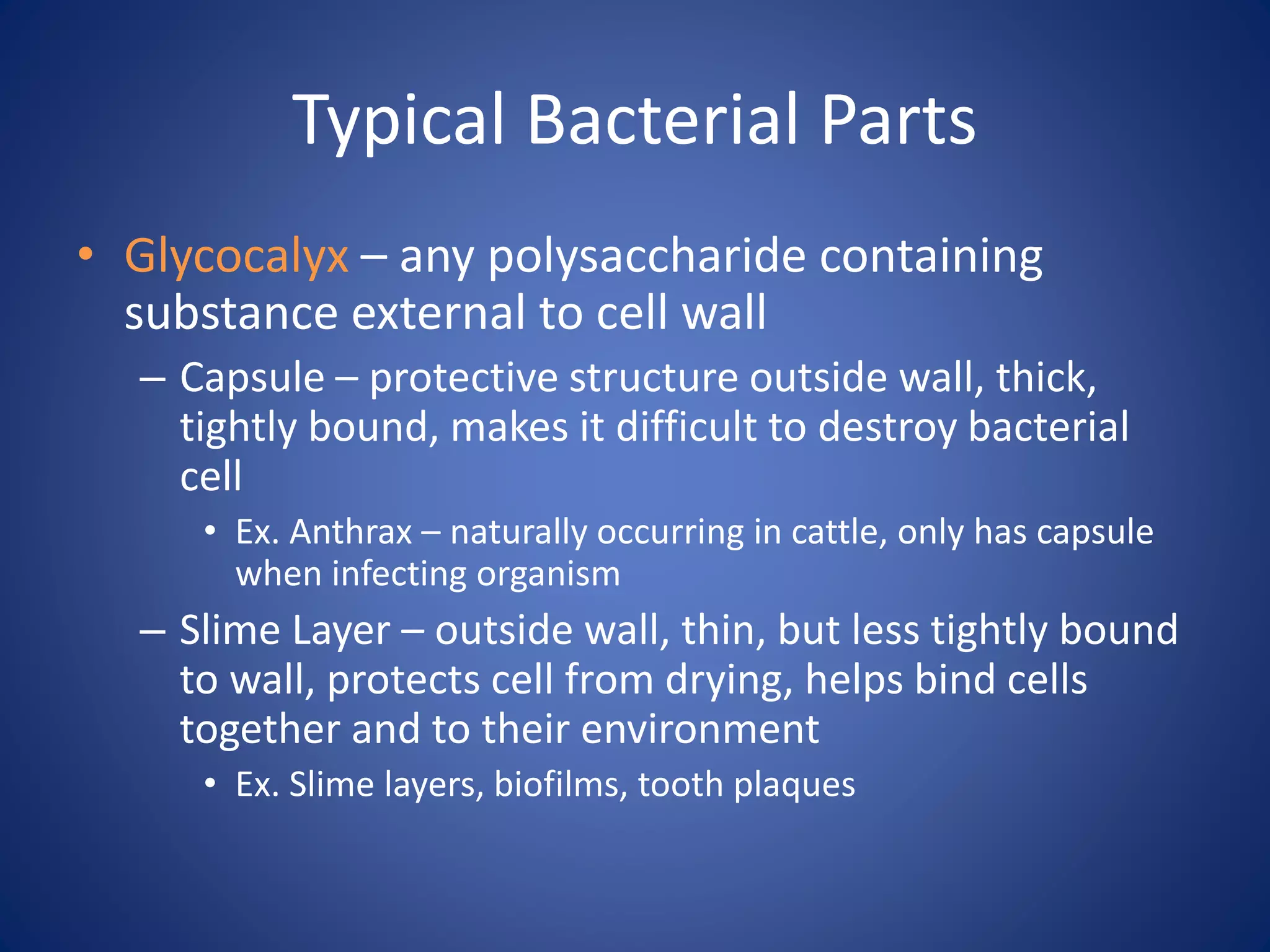 Typical Bacterial Parts

• Glycocalyx – any polysaccharide containing substance external to cell wall

– Capsule – protective structure outside wall, thick, tightly bound, makes it difficult to destroy bacterial cell

• Ex. Anthrax – naturally occurring in cattle, only has capsule when infecting organism

– Slime Layer – outside wall, thin, but less tightly bound to wall, protects cell from drying, helps bind cells together and to their environment

• Ex. Slime layers, biofilms, tooth plaques